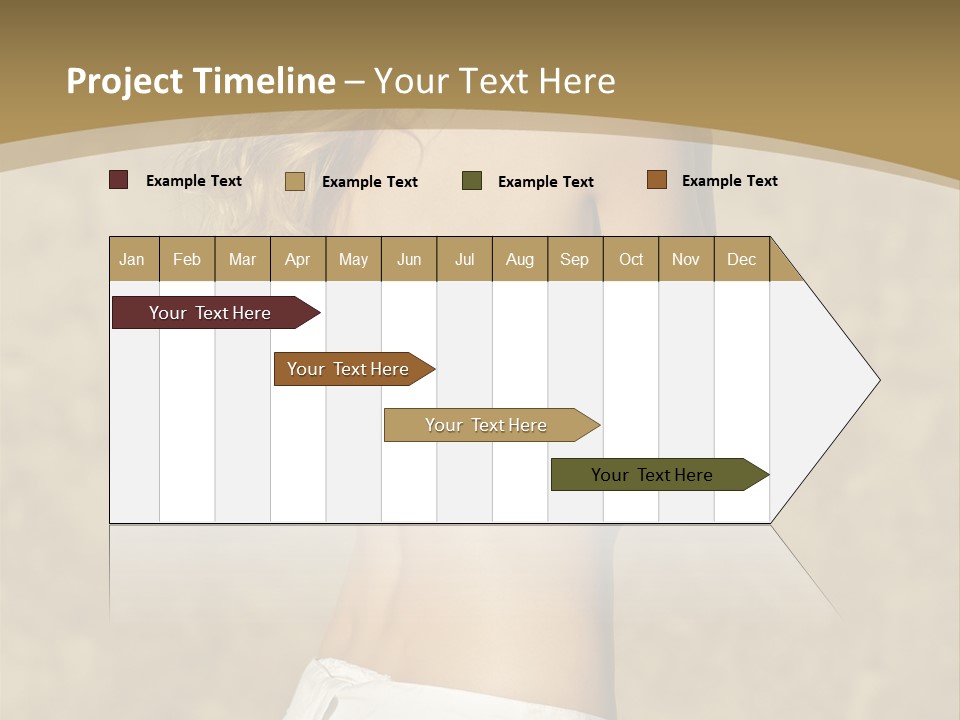 Project Timeline – Your Text Here

Example Text Example Text Example Text Example Text

| Jan | Feb | Mar | Apr | May | Jun | Jul | Aug | Sep | Oct | Nov | Dec |
|---|---|---|---|---|---|---|---|---|---|---|---|

Your Text Here

Your Text Here

Your Text Here

Your Text Here